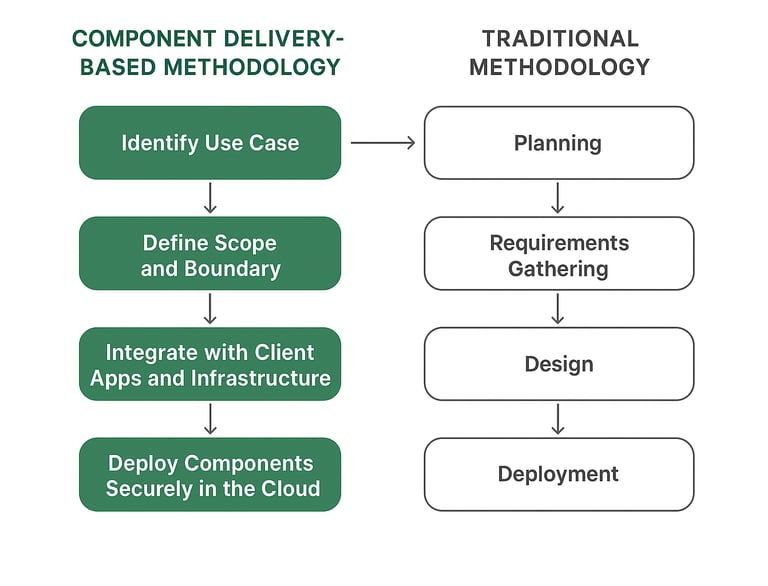 COMPONENT DELIVERY-BASED METHODOLOGY

Identify Use Case

Define Scope and Boundary

Integrate with Client Apps and Infrastructure

Deploy Components Securely in the Cloud

TRADITIONAL METHODOLOGY

Planning

Requirements Gathering

Design

Deployment